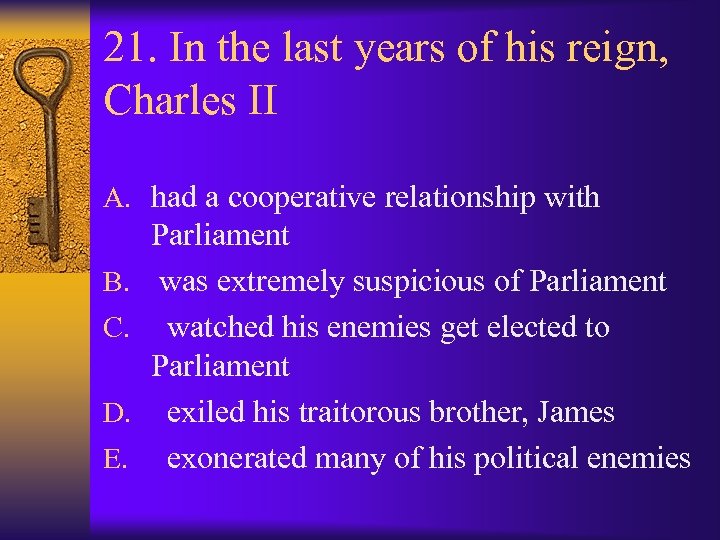 21. In the last years of his reign, Charles II

A. had a cooperative relationship with Parliament
B. was extremely suspicious of Parliament
C. watched his enemies get elected to Parliament
D. exiled his traitorous brother, James
E. exonerated many of his political enemies